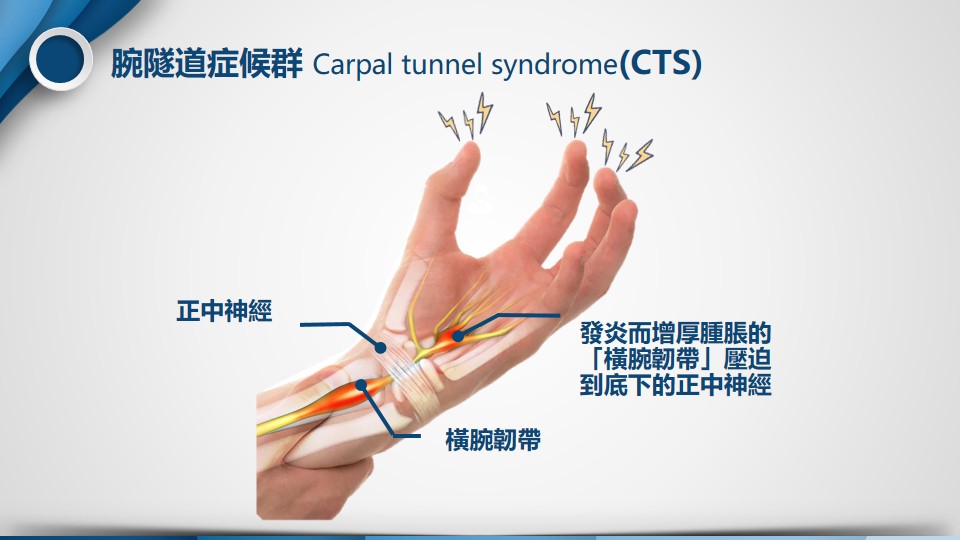 腕隧道症候群 Carpal tunnel syndrome(CTS)

正中神經

發炎而增厚腫脹的「橫腕韌帶」壓迫到底下的正中神經

橫腕韌帶